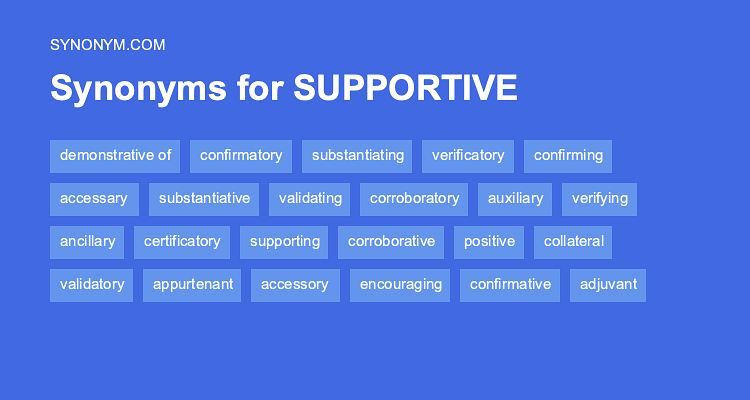 SYNONYM.COM

Synonyms for SUPPORTIVE

demonstrative of confirmatory substantiating verificatory confirming

accessary substantiative validating corroboratory auxiliary verifying

ancillary certificatory supporting corroborative positive collateral

validatory appurtenant accessory encouraging confirmative adjuvant